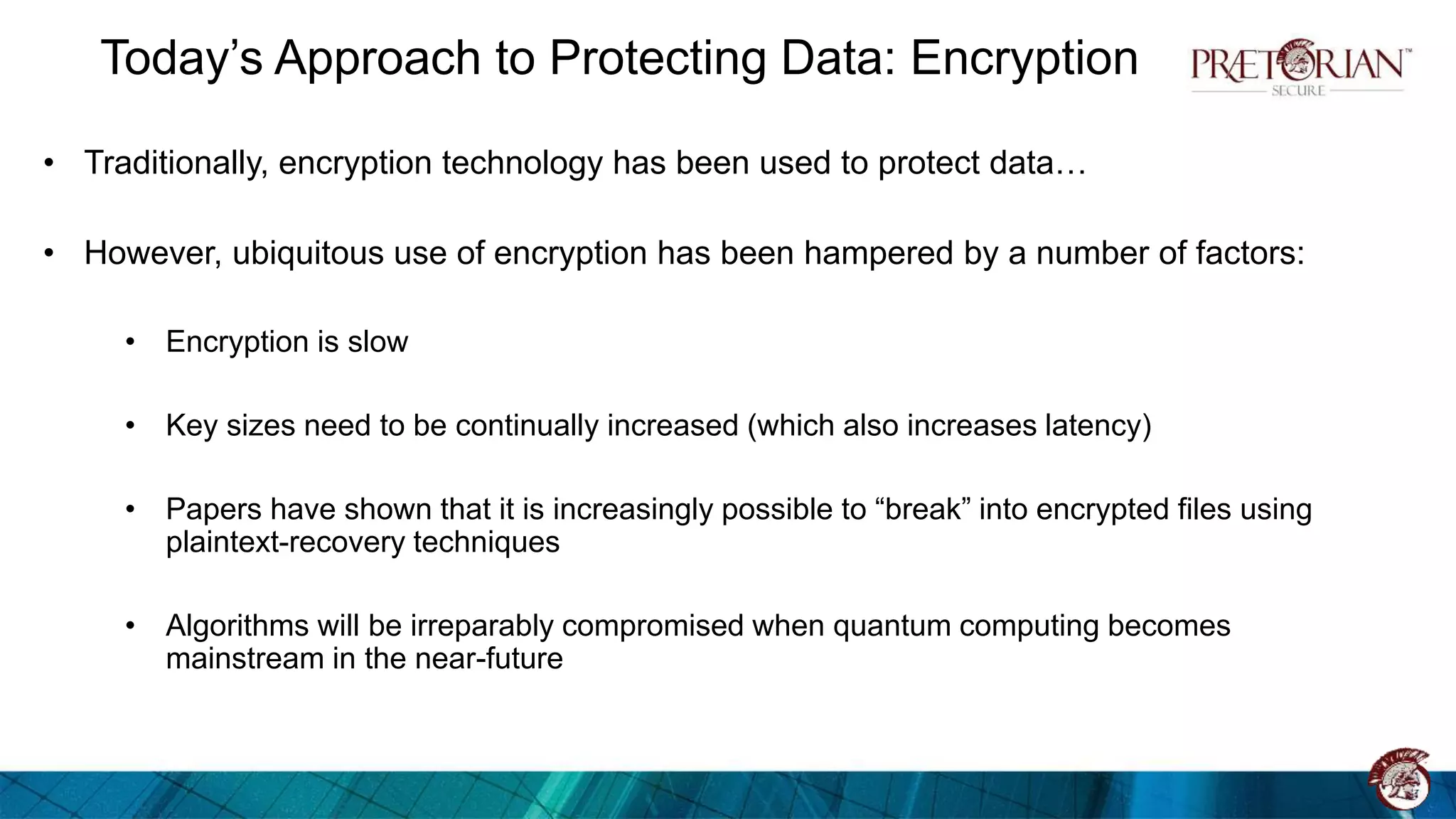 Today's Approach to Protecting Data: Encryption

PRÆTORIAN™
SECURE

• Traditionally, encryption technology has been used to protect data…

• However, ubiquitous use of encryption has been hampered by a number of factors:

• Encryption is slow

• Key sizes need to be continually increased (which also increases latency)

• Papers have shown that it is increasingly possible to "break" into encrypted files using plaintext-recovery techniques

• Algorithms will be irreparably compromised when quantum computing becomes mainstream in the near-future